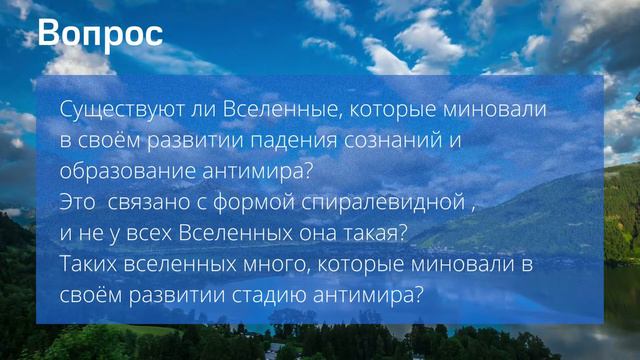 Вопрос

Существуют ли Вселенные, которые миновали в своём развитии падения сознаний и образование антимира?
Это  связано с формой спиралевидной ,
и не у всех Вселенных она такая?
Таких вселенных много, которые миновали в своём развитии стадию антимира?